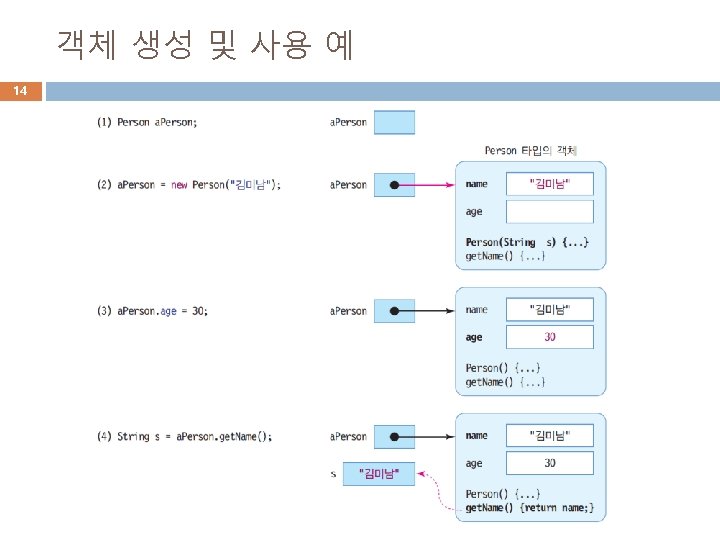 객체 생성 및 사용 예

14

(1) Person aPerson;

aPerson

Person 타입의 객체

(2) aPerson = new Person("김미남");

aPerson

name "김미남"
age
Person(String s) {...}
getName() {...}

(3) aPerson.age = 30;

aPerson

name "김미남"
age 30
Person() {...}
getName() {...}

(4) String s = aPerson.getName();

aPerson

s "김미남"

name "김미남"
age 30
Person() {...}
getName() {return name;}